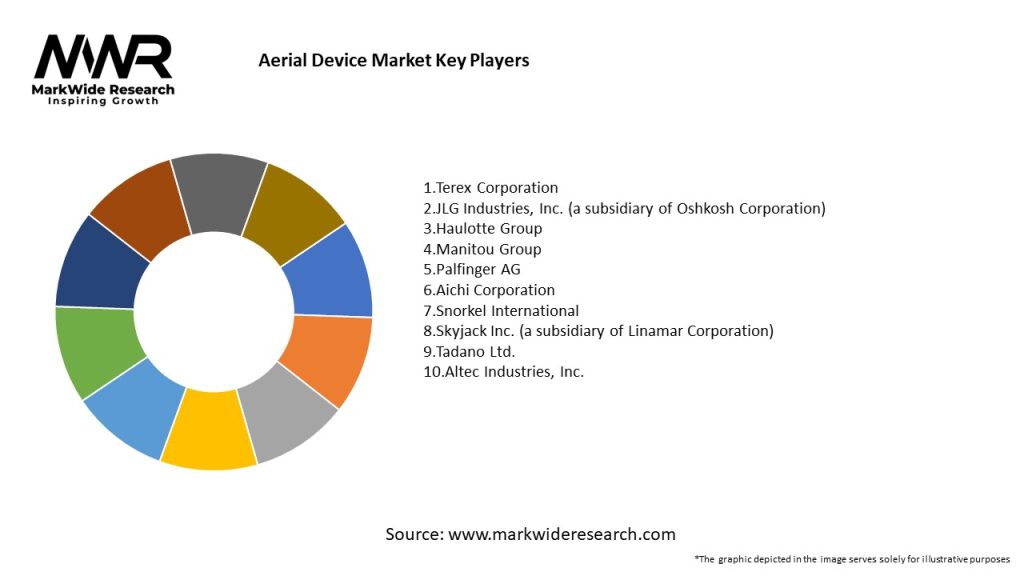 MWR
MarkWide Research
Inspiring Growth

Aerial Device Market Key Players

1.Terex Corporation
2.JLG Industries, Inc. (a subsidiary of Oshkosh Corporation)
3.Haulotte Group
4.Manitou Group
5.Palfinger AG
6.Aichi Corporation
7.Snorkel International
8.Skyjack Inc. (a subsidiary of Linamar Corporation)
9.Tadano Ltd.
10.Altec Industries, Inc.

Source: www.markwideresearch.com

*The graphic depicted in the image serves solely for illustrative purposes